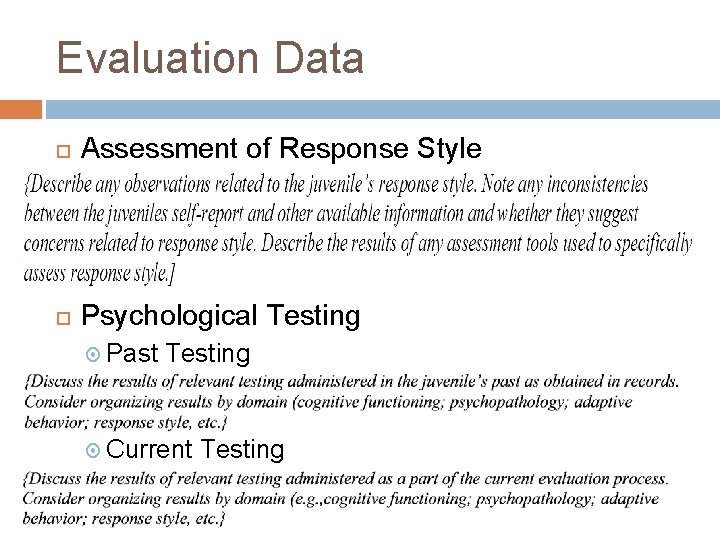 Evaluation Data

Assessment of Response Style

{Describe any observations related to the juvenile's response style. Note any inconsistencies between the juveniles self-report and other available information and whether they suggest concerns related to response style. Describe the results of any assessment tools used to specifically assess response style.]

Psychological Testing

Past Testing

{Discuss the results of relevant testing administered in the juvenile's past as obtained in records. Consider organizing results by domain (cognitive functioning; psychopathology; adaptive behavior; response style, etc.}

Current Testing

{Discuss the results of relevant testing administered as a part of the current evaluation process. Consider organizing results by domain (e.g.,cognitive functioning; psychopathology; adaptive behavior; response style, etc.}